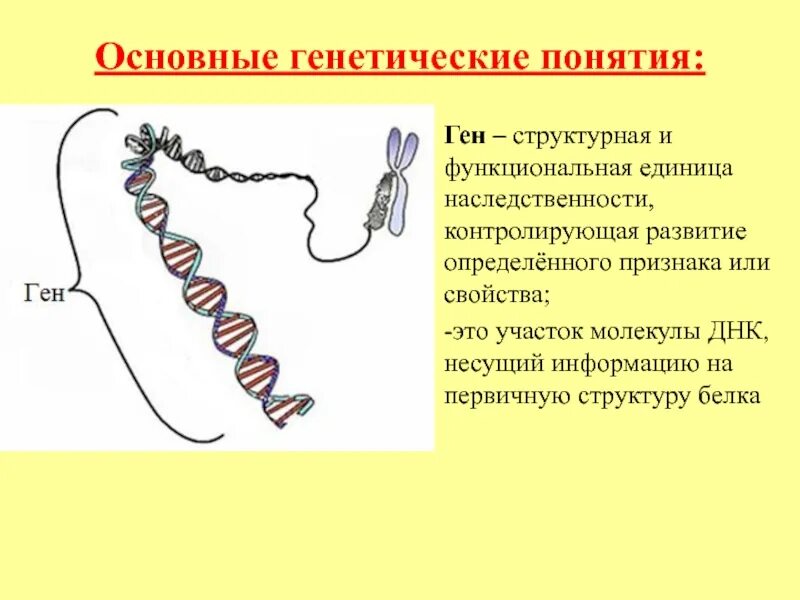 Основные генетические понятия:

Ген

Ген – структурная и функциональная единица наследственности, контролирующая развитие определённого признака или свойства;

-это участок молекулы ДНК, несущий информацию на первичную структуру белка